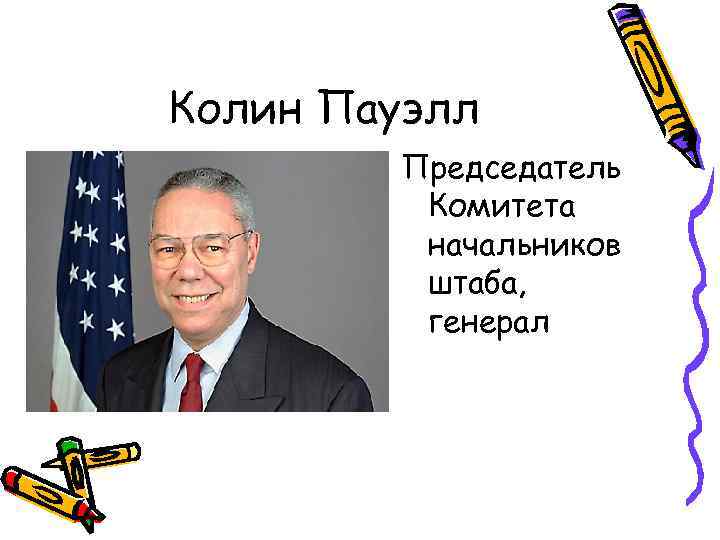 Колин Пауэлл

Председатель Комитета начальников штаба, генерал